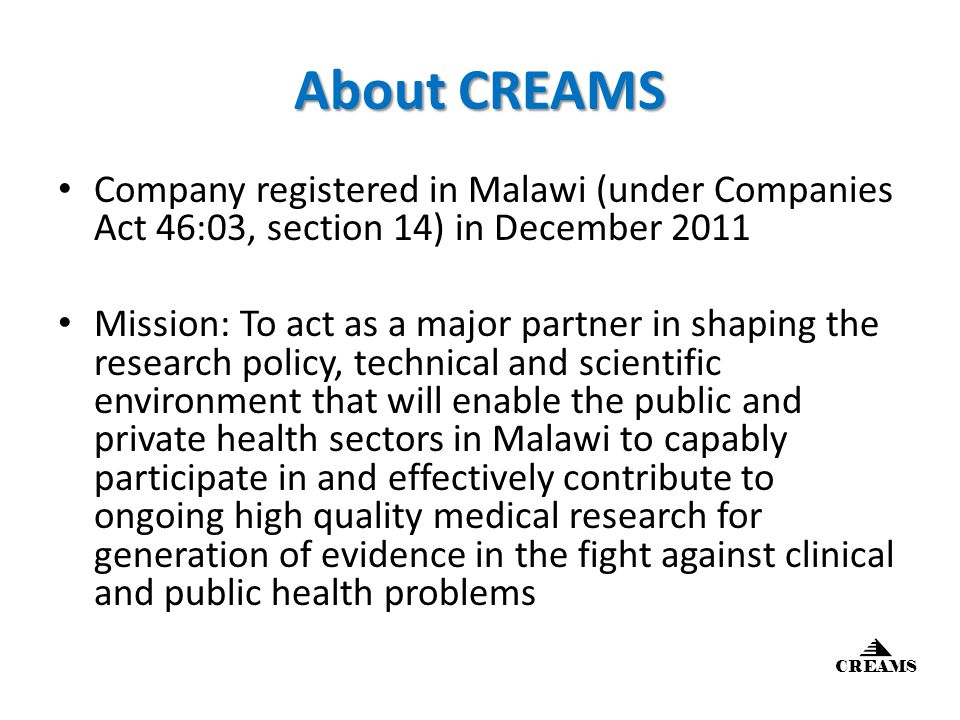 About CREAMS

• Company registered in Malawi (under Companies Act 46:03, section 14) in December 2011

• Mission: To act as a major partner in shaping the research policy, technical and scientific environment that will enable the public and private health sectors in Malawi to capably participate in and effectively contribute to ongoing high quality medical research for generation of evidence in the fight against clinical and public health problems

CREAMS